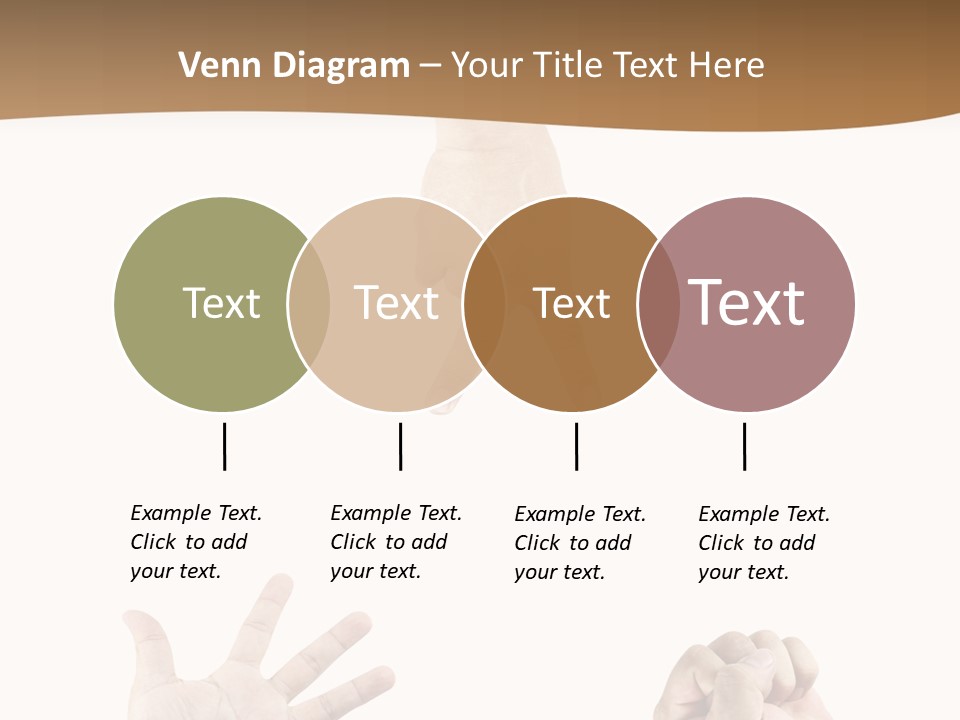 Venn Diagram – Your Title Text Here

Text

Text

Text

Text

Example Text. Click to add your text.

Example Text. Click to add your text.

Example Text. Click to add your text.

Example Text. Click to add your text.